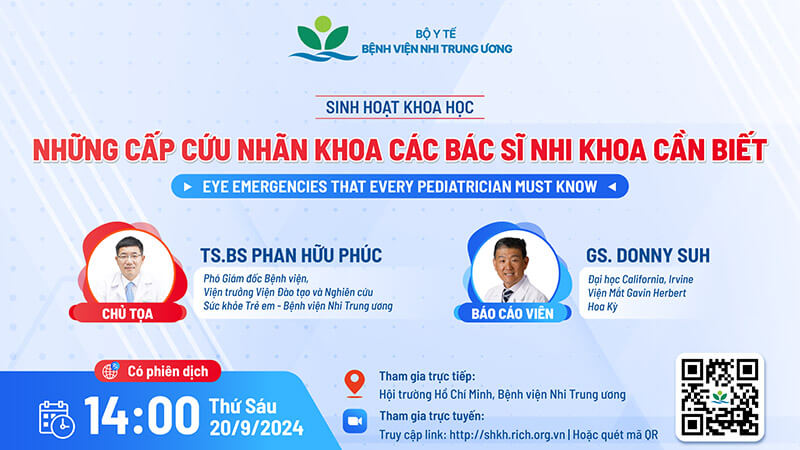 BỘ Y TẾ
BỆNH VIỆN NHI TRUNG ƯƠNG

SINH HOẠT KHOA HỌC

NHỮNG CẤP CỨU NHÃN KHOA CÁC BÁC SĨ NHI KHOA CẦN BIẾT

EYE EMERGENCIES THAT EVERY PEDIATRICIAN MUST KNOW

CHỦ TỌA

TS.BS PHAN HỮU PHÚC

Phó Giám đốc Bệnh viện,
Viện trưởng Viện Đào tạo và Nghiên cứu Sức khỏe Trẻ em - Bệnh viện Nhi Trung ương

BÁO CÁO VIÊN

GS. DONNY SUH

Đại học California, Irvine
Viện Mắt Gavin Herbert
Hoa Kỳ

Có phiên dịch

14:00 Thứ Sáu 20/9/2024

Tham gia trực tiếp:
Hội trường Hồ Chí Minh, Bệnh viện Nhi Trung ương

Tham gia trực tuyến:
Truy cập link: http://shkh.rich.org.vn | Hoặc quét mã QR